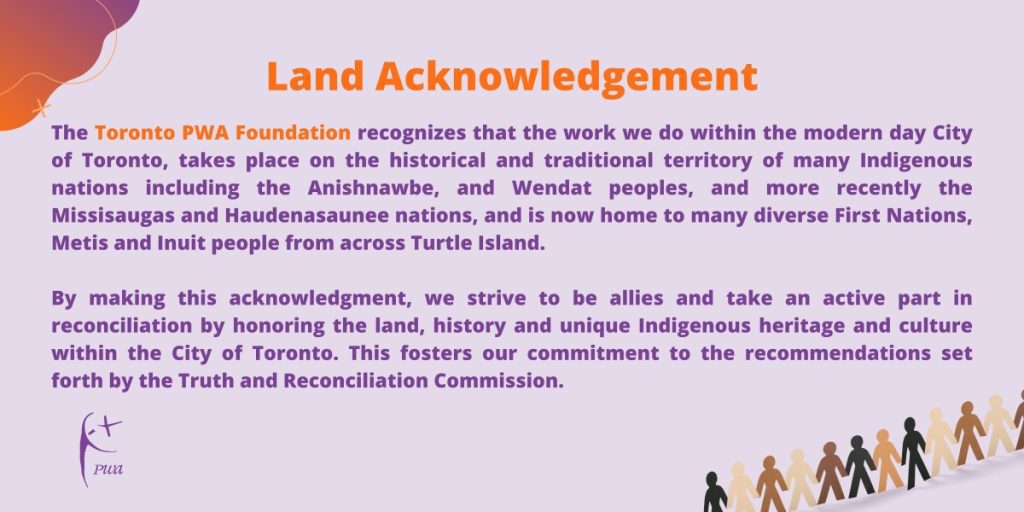 Land Acknowledgement

The Toronto PWA Foundation recognizes that the work we do within the modern day City of Toronto, takes place on the historical and traditional territory of many Indigenous nations including the Anishnawbe, and Wendat peoples, and more recently the Missisaugas and Haudenasaunee nations, and is now home to many diverse First Nations, Metis and Inuit people from across Turtle Island.

By making this acknowledgment, we strive to be allies and take an active part in reconciliation by honoring the land, history and unique Indigenous heritage and culture within the City of Toronto. This fosters our commitment to the recommendations set forth by the Truth and Reconciliation Commission.

PWA